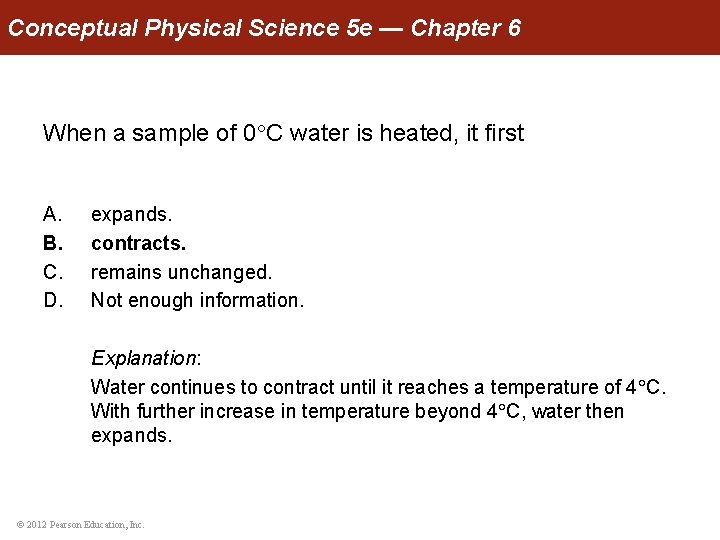 Conceptual Physical Science 5e — Chapter 6

When a sample of 0°C water is heated, it first

A. expands.
B. contracts.
C. remains unchanged.
D. Not enough information.

Explanation:
Water continues to contract until it reaches a temperature of 4°C. With further increase in temperature beyond 4°C, water then expands.

© 2012 Pearson Education, Inc.